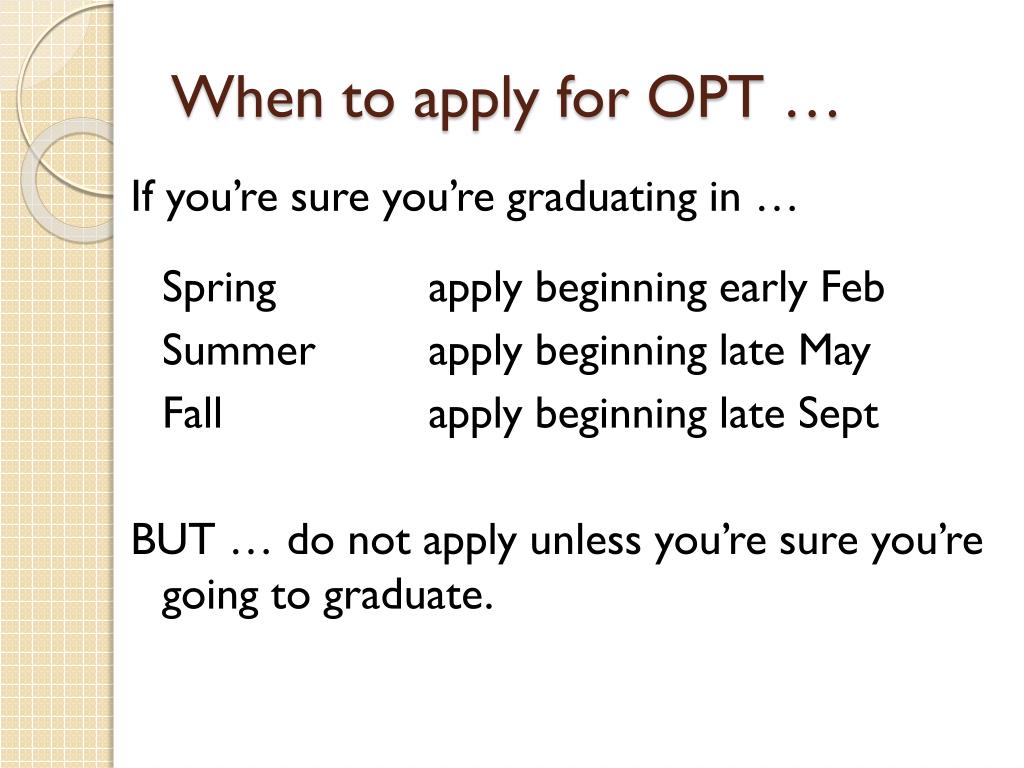 When to apply for OPT …

If you’re sure you’re graduating in …

Spring apply beginning early Feb
Summer apply beginning late May
Fall apply beginning late Sept

BUT … do not apply unless you’re sure you’re going to graduate.